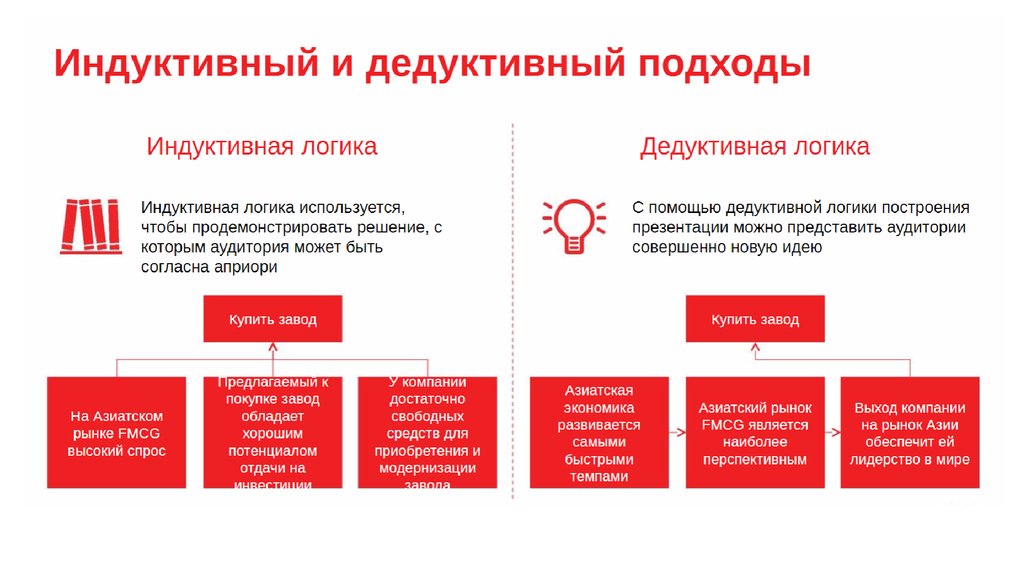 Индуктивный и дедуктивный подходы

Индуктивная логика

Индуктивная логика используется, чтобы продемонстрировать решение, с которым аудитория может быть согласна априори

Купить завод

На Азиатском рынке FMCG высокий спрос

Предлагаемый к покупке завод обладает хорошим потенциалом отдачи на инвестиции

У компании достаточно свободных средств для приобретения и модернизации завода

Дедуктивная логика

С помощью дедуктивной логики построения презентации можно представить аудитории совершенно новую идею

Купить завод

Азиатская экономика развивается самыми быстрыми темпами

Азиатский рынок FMCG является наиболее перспективным

Выход компании на рынок Азии обеспечит ей лидерство в мире